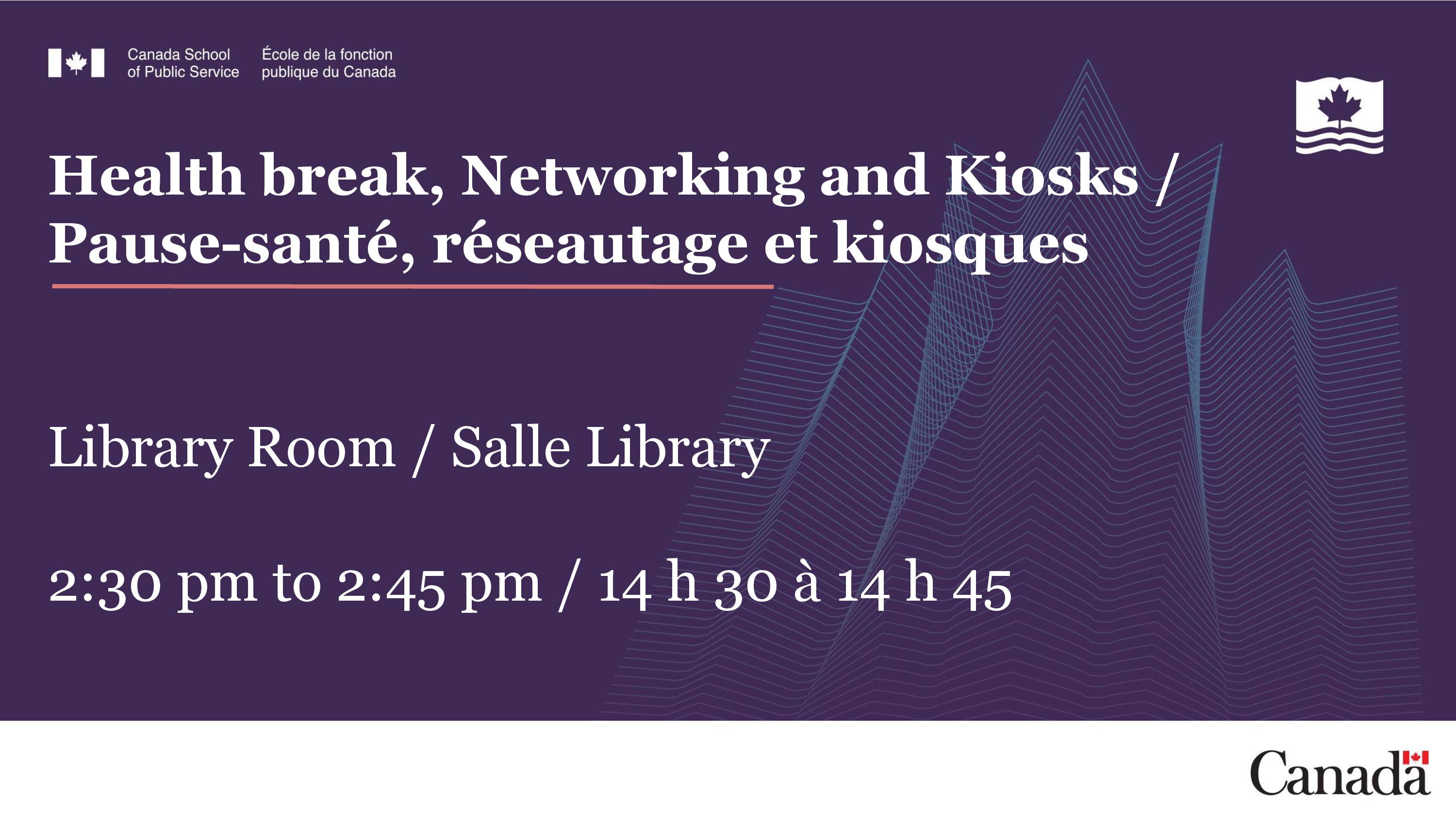 Canada School of Public Service

École de la fonction publique du Canada

Health break, Networking and Kiosks / Pause-santé, réseautage et kiosques

Library Room / Salle Library

2:30 pm to 2:45 pm / 14 h 30 à 14 h 45

Canada